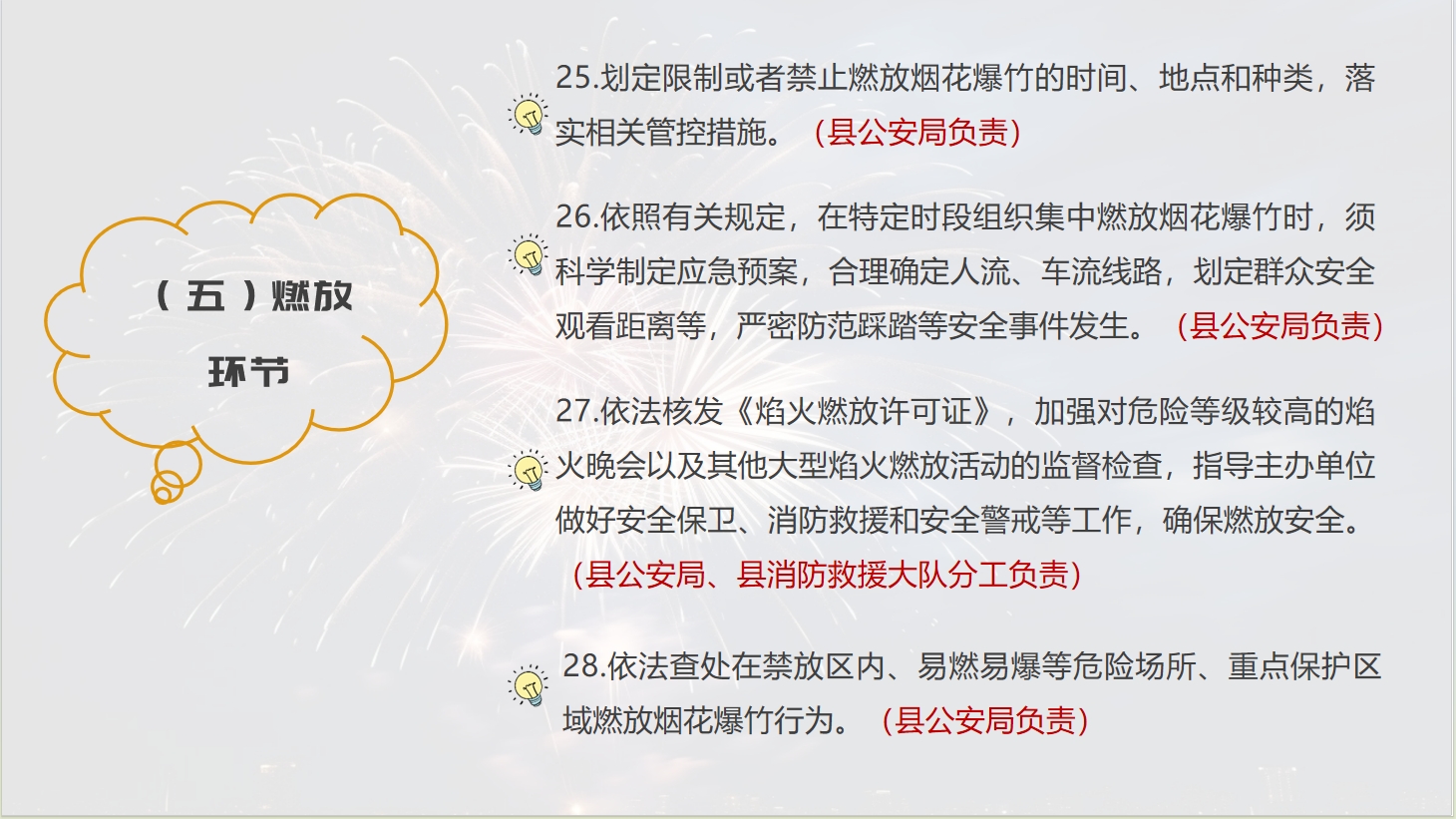 （五）燃放环节

25.划定限制或者禁止燃放烟花爆竹的时间、地点和种类，落实相关管控措施。（县公安局负责）

26.依照有关规定，在特定时段组织集中燃放烟花爆竹时，须科学制定应急预案，合理确定人流、车流线路，划定群众安全观看距离等，严密防范踩踏等安全事件发生。（县公安局负责）

27.依法核发《焰火燃放许可证》，加强对危险等级较高的焰火晚会以及其他大型焰火燃放活动的监督检查，指导主办单位做好安全保卫、消防救援和安全警戒等工作，确保燃放安全。（县公安局、县消防救援大队分工负责）

28.依法查处在禁放区内、易燃易爆等危险场所、重点保护区域燃放烟花爆竹行为。（县公安局负责）